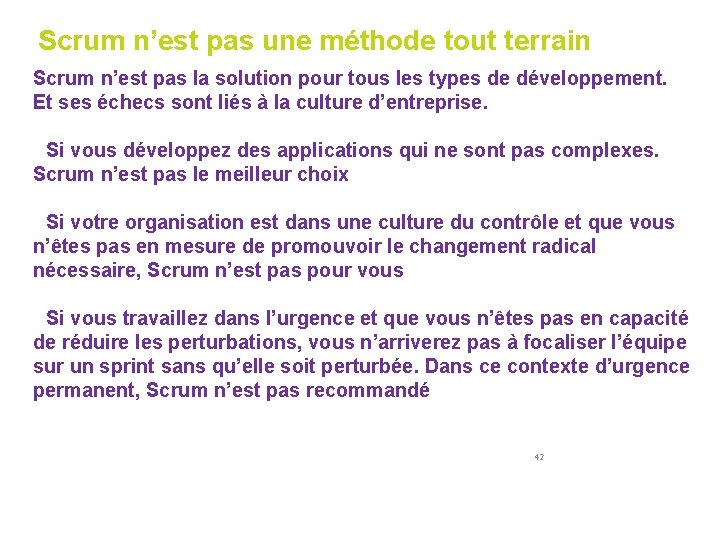 Scrum n’est pas une méthode tout terrain

Scrum n’est pas la solution pour tous les types de développement. Et ses échecs sont liés à la culture d’entreprise.

Si vous développez des applications qui ne sont pas complexes. Scrum n’est pas le meilleur choix

Si votre organisation est dans une culture du contrôle et que vous n’êtes pas en mesure de promouvoir le changement radical nécessaire, Scrum n’est pas pour vous

Si vous travaillez dans l’urgence et que vous n’êtes pas en capacité de réduire les perturbations, vous n’arriverez pas à focaliser l’équipe sur un sprint sans qu’elle soit perturbée. Dans ce contexte d’urgence permanent, Scrum n’est pas recommandé

42